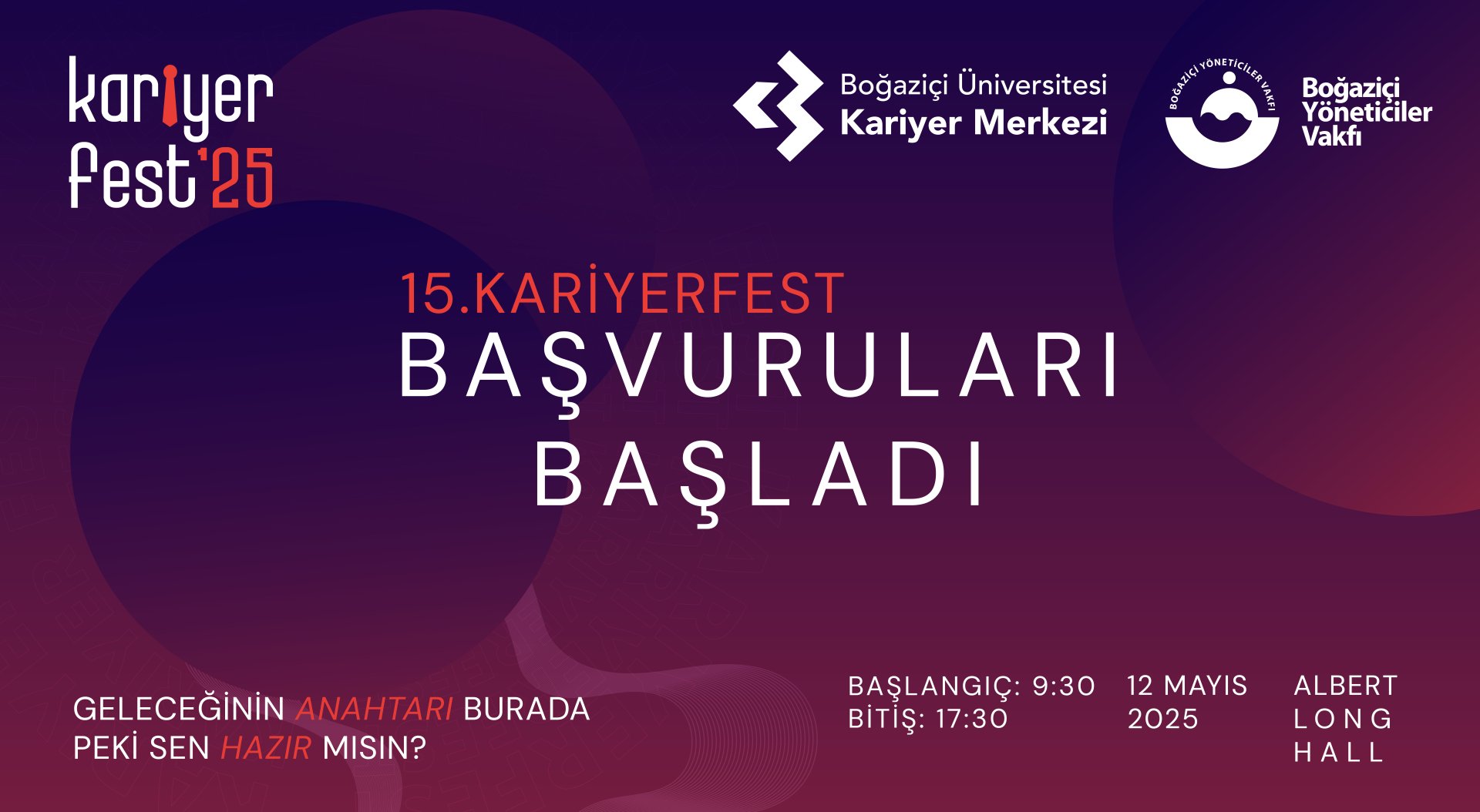 kariyer fest'25

Boğaziçi Üniversitesi
Kariyer Merkezi

BOĞAZİÇİ YÖNETİCİLER VAKFI

Boğaziçi Yöneticiler Vakfı

15.KARİYERFEST
BAŞVURULARI
BAŞLADI

GELECEĞİNİN ANAHTARI BURADA
PEKİ SEN HAZIR MISIN?

BAŞLANGIÇ: 9:30
BİTİŞ: 17:30

12 MAYIS
2025

ALBERT
LONG
HALL